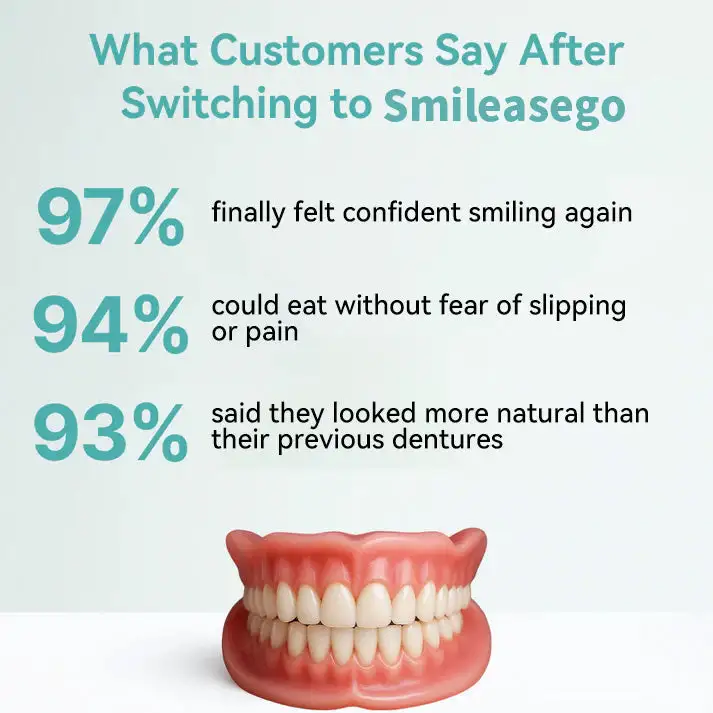 What Customers Say After Switching to Smileasego

97% finally felt confident smiling again

94% could eat without fear of slipping or pain

93% said they looked more natural than their previous dentures